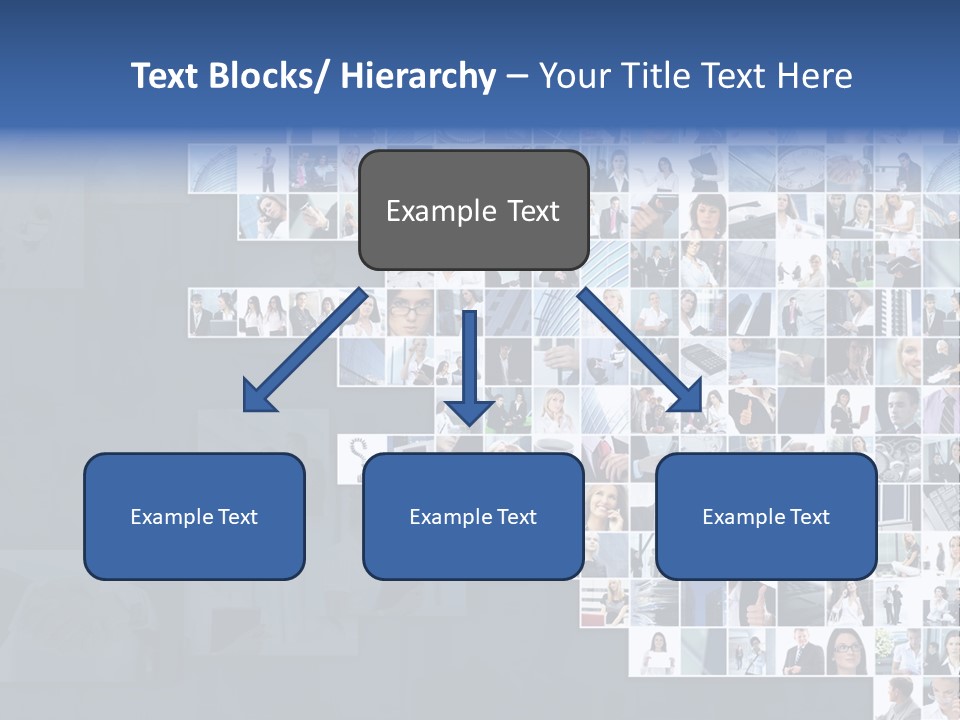 Text Blocks/ Hierarchy – Your Title Text Here

Example Text

Example Text

Example Text

Example Text